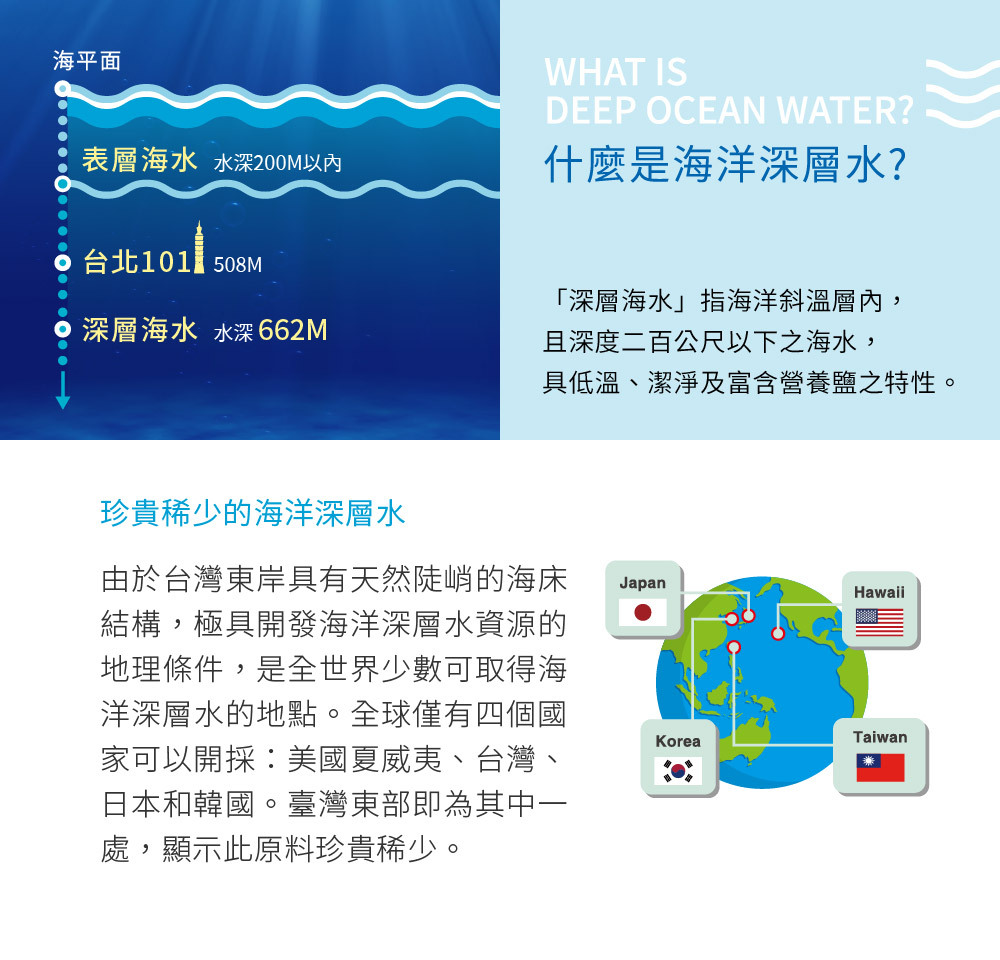 海平面

表層海水 水深200M以內

台北101 508M

深層海水 水深 662M

WHAT IS
DEEP OCEAN WATER?
什麼是海洋深層水?

「深層海水」指海洋斜溫層內，且深度二百公尺以下之海水，具低溫、潔淨及富含營養鹽之特性。

珍貴稀少的海洋深層水

由於台灣東岸具有天然陡峭的海床結構，極具開發海洋深層水資源的地理條件，是全世界少數可取得海洋深層水的地點。全球僅有四個國家可以開採：美國夏威夷、台灣、日本和韓國。臺灣東部即為其中一處，顯示此原料珍貴稀少。

Japan

Hawaii

Korea

Taiwan